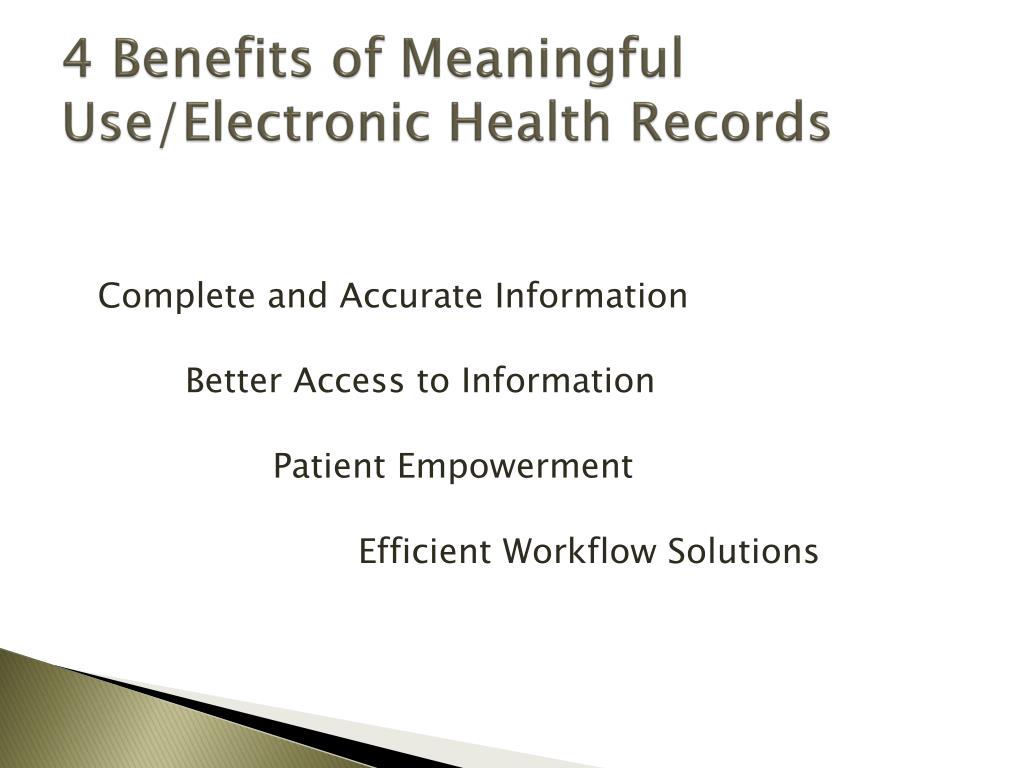 4 Benefits of Meaningful Use/Electronic Health Records

Complete and Accurate Information

Better Access to Information

Patient Empowerment

Efficient Workflow Solutions